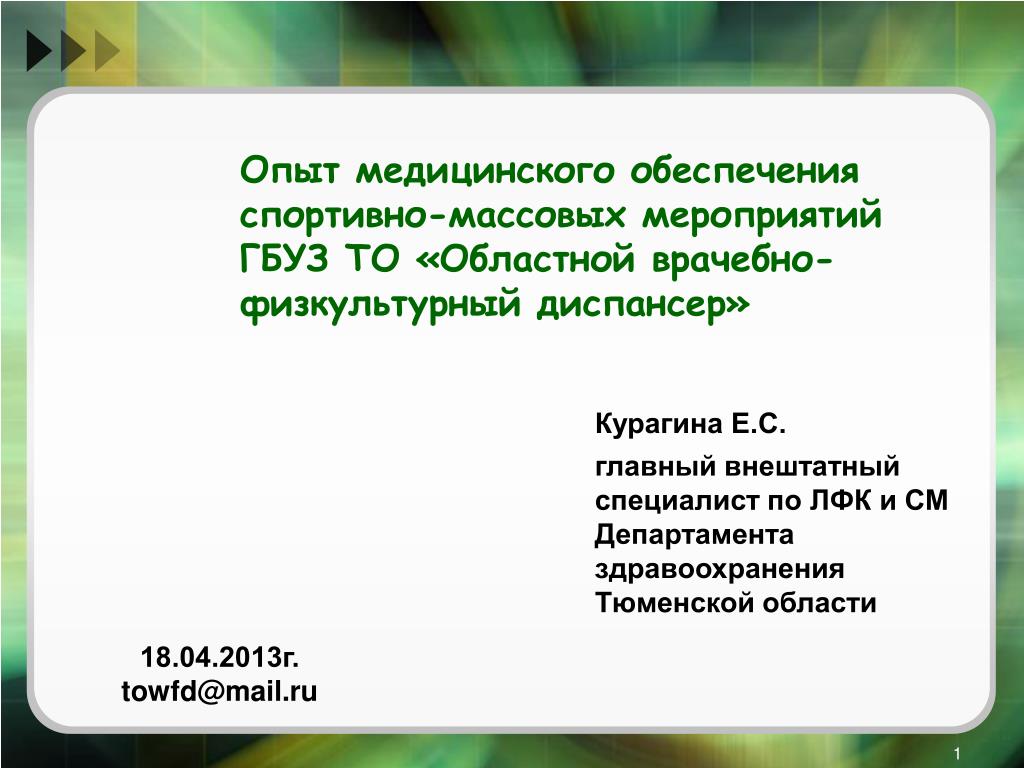 Опыт медицинского обеспечения спортивно-массовых мероприятий ГБУЗ ТО «Областной врачебно-физкультурный диспансер»

Курагина Е.С.

главный внештатный специалист по ЛФК и СМ Департамента здравоохранения Тюменской области

18.04.2013г.
towfd@mail.ru

1